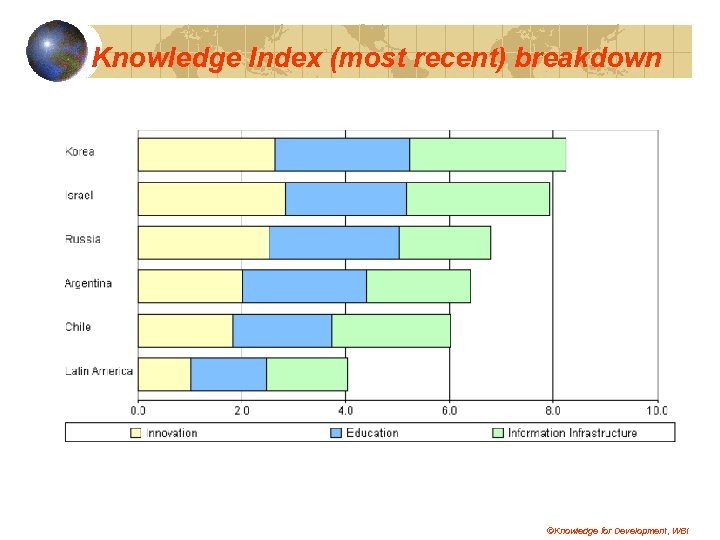 Knowledge Index (most recent) breakdown

Korea
Israel
Russia
Argentina
Chile
Latin America

0.0
2.0
4.0
6.0
8.0
10.0

Innovation
Education
Information Infrastructure

©Knowledge for Development, WBI